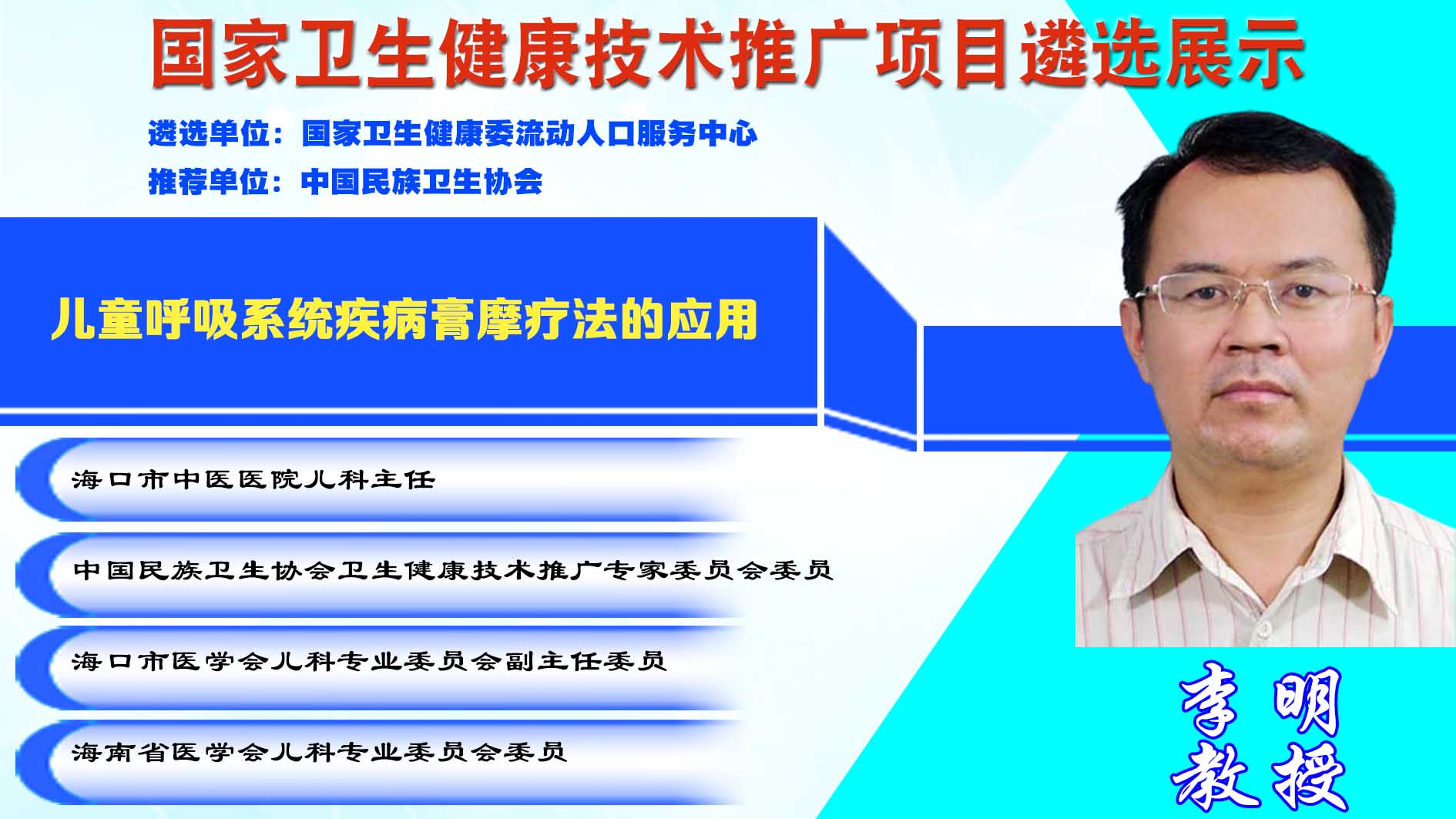 国家卫生健康技术推广项目遴选展示

遴选单位：国家卫生健康委流动人口服务中心
推荐单位：中国民族卫生协会

儿童呼吸系统疾病膏摩疗法的应用

海口市中医医院儿科主任

中国民族卫生协会卫生健康技术推广专家委员会委员

海口市医学会儿科专业委员会副主任委员

海南省医学会儿科专业委员会委员

李明
教授